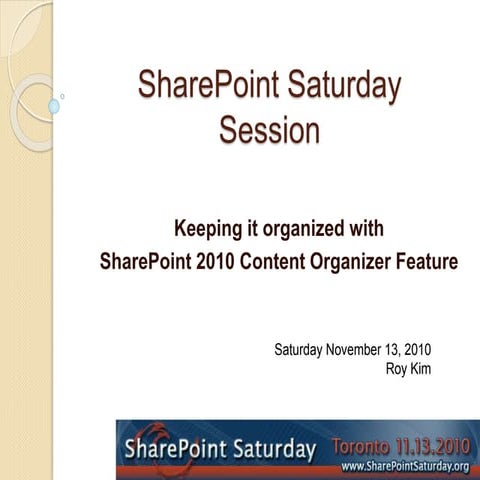 SharePoint Saturday Session

Keeping it organized with
SharePoint 2010 Content Organizer Feature

Saturday November 13, 2010
Roy Kim

SharePoint Saturday Toronto 11.13.2010
www.SharePointSaturday.org